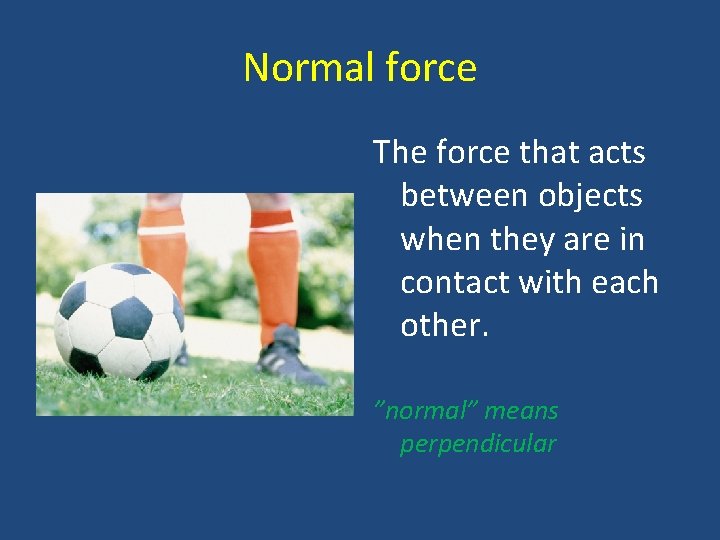 Normal force

The force that acts between objects when they are in contact with each other.

"normal" means perpendicular